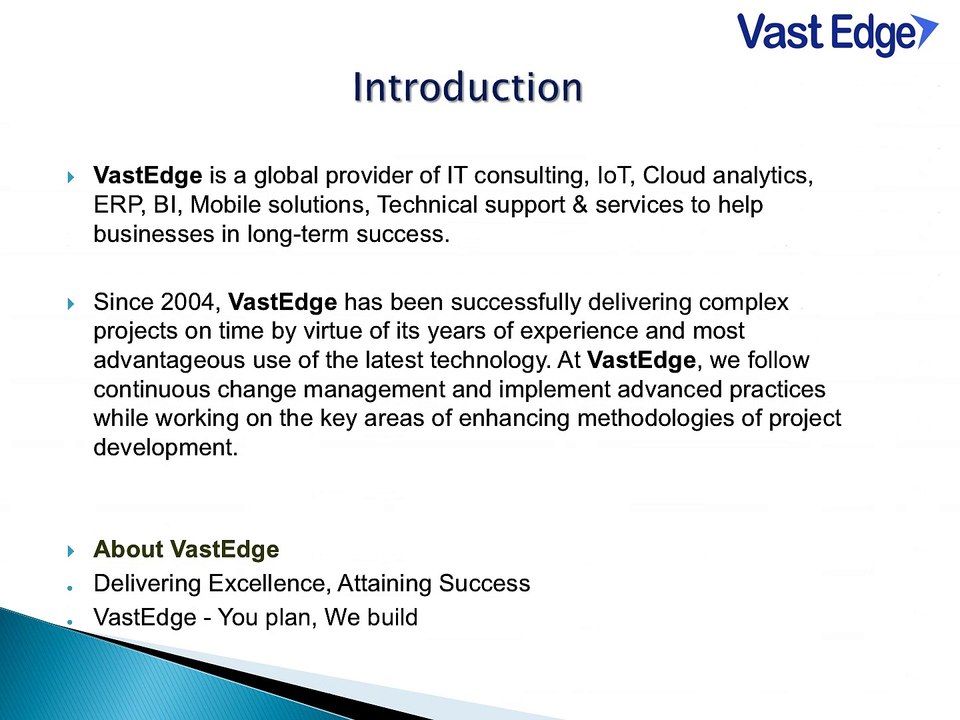 Vast Edge

Introduction

VastEdge is a global provider of IT consulting, IoT, Cloud analytics, ERP, BI, Mobile solutions, Technical support & services to help businesses in long-term success.

Since 2004, VastEdge has been successfully delivering complex projects on time by virtue of its years of experience and most advantageous use of the latest technology. At VastEdge, we follow continuous change management and implement advanced practices while working on the key areas of enhancing methodologies of project development.

About VastEdge
Delivering Excellence, Attaining Success
VastEdge - You plan, We build